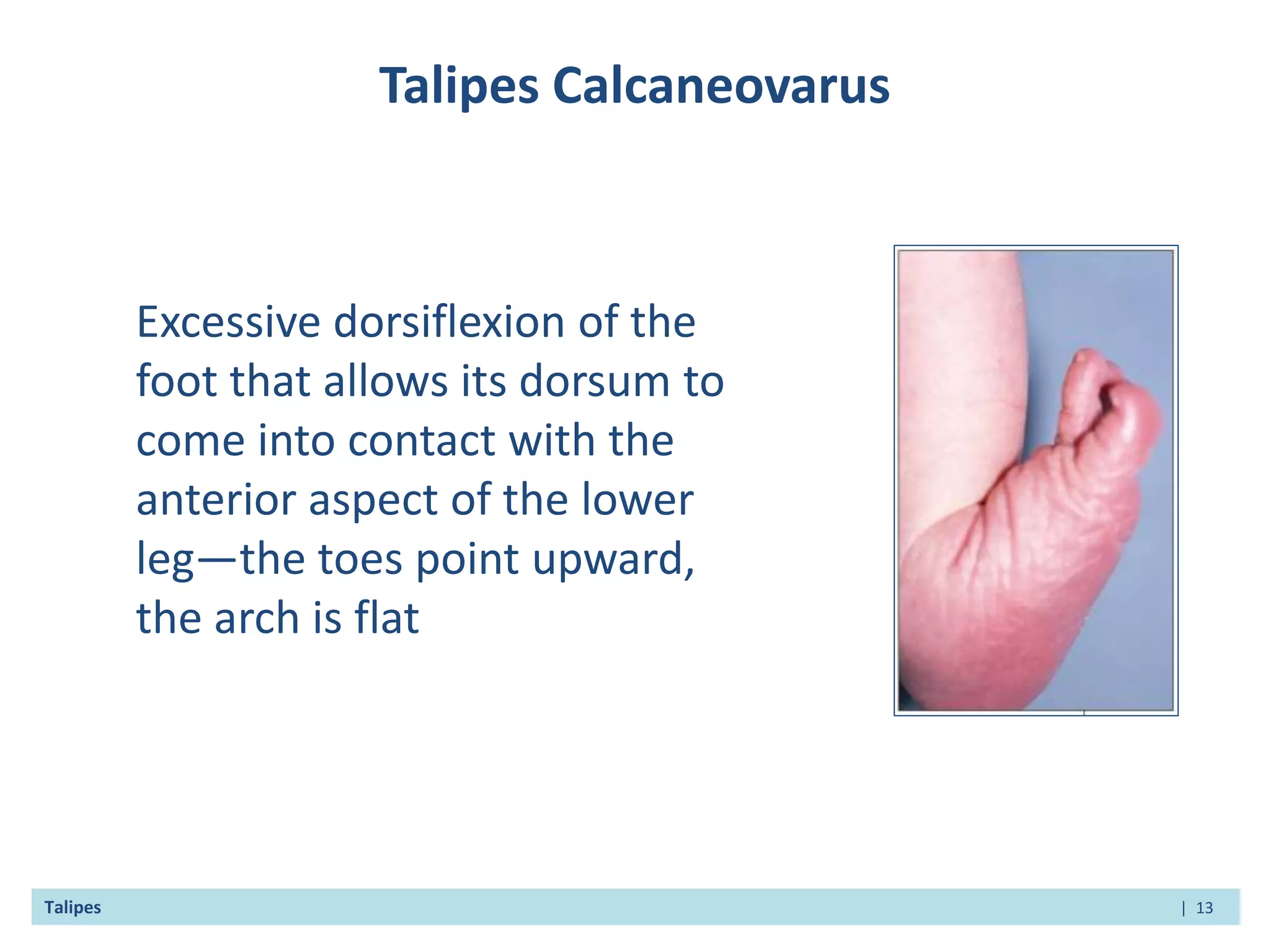 Talipes Calcaneovarus

Excessive dorsiflexion of the foot that allows its dorsum to come into contact with the anterior aspect of the lower leg—the toes point upward, the arch is flat

Talipes | 13